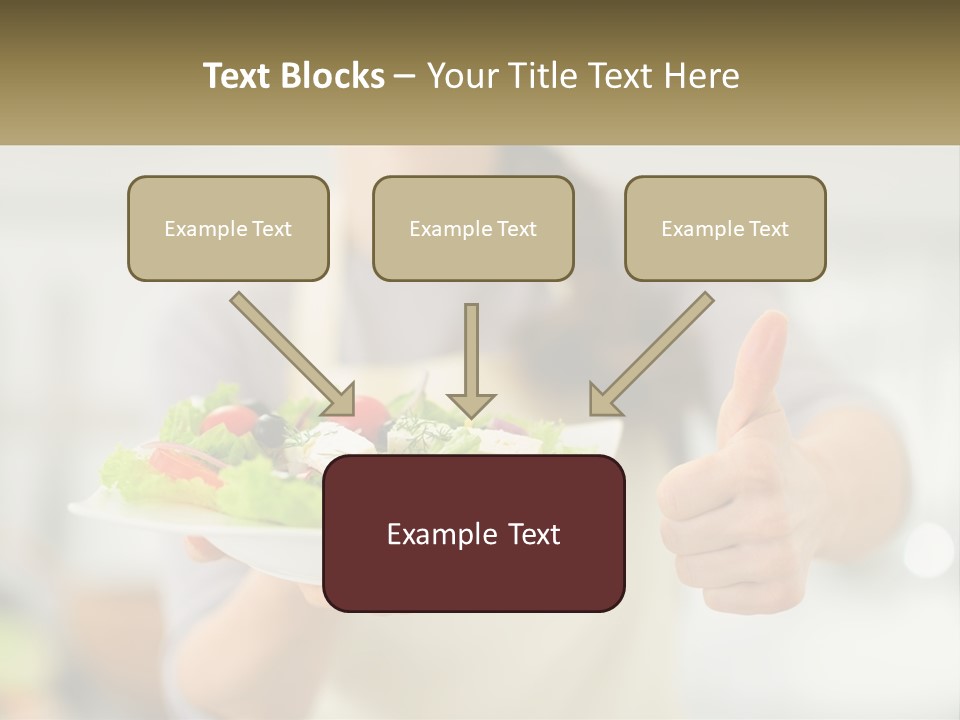 Text Blocks – Your Title Text Here

Example Text

Example Text

Example Text

Example Text